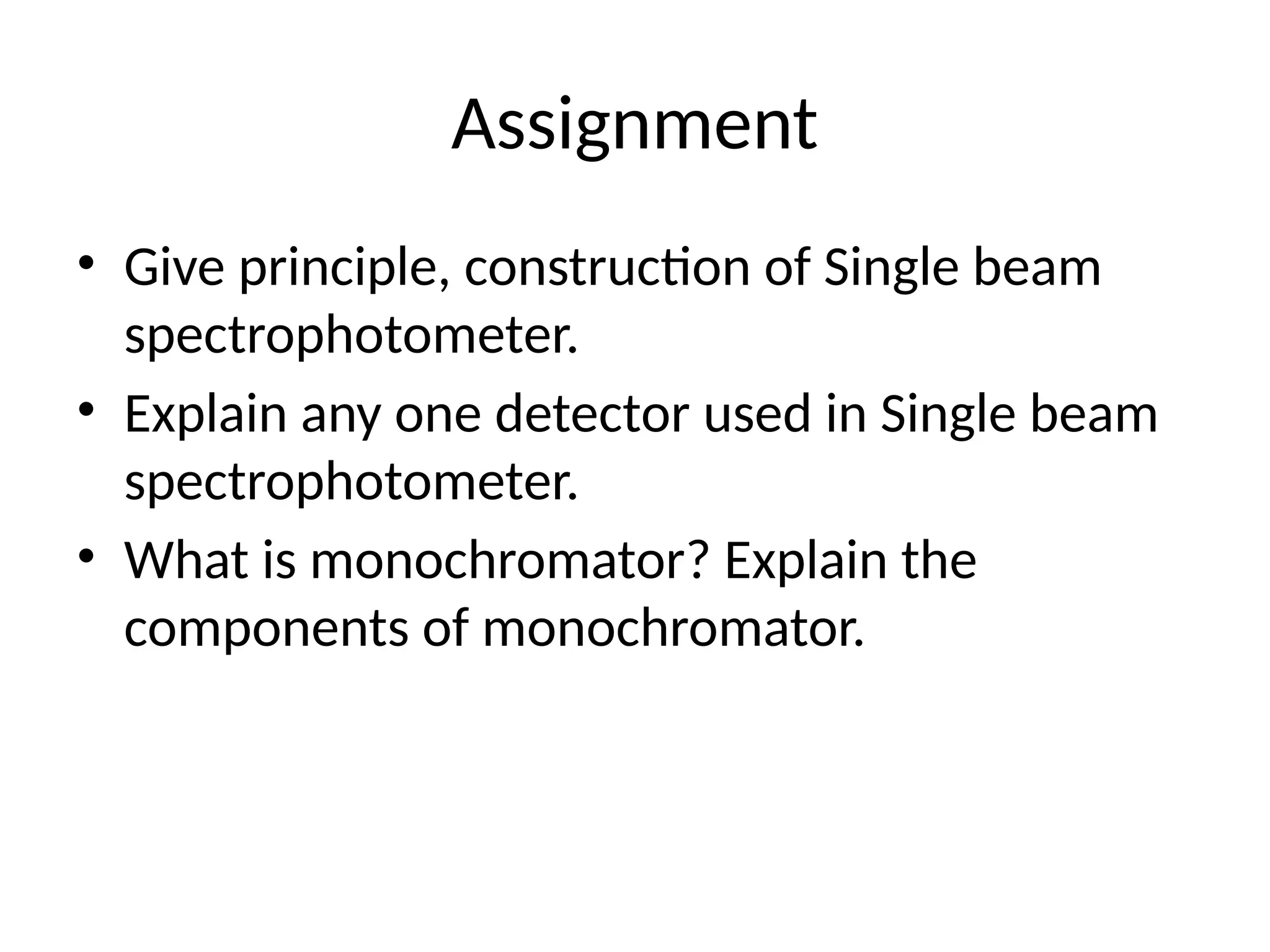 Assignment

• Give principle, construction of Single beam spectrophotometer.
• Explain any one detector used in Single beam spectrophotometer.
• What is monochromator? Explain the components of monochromator.